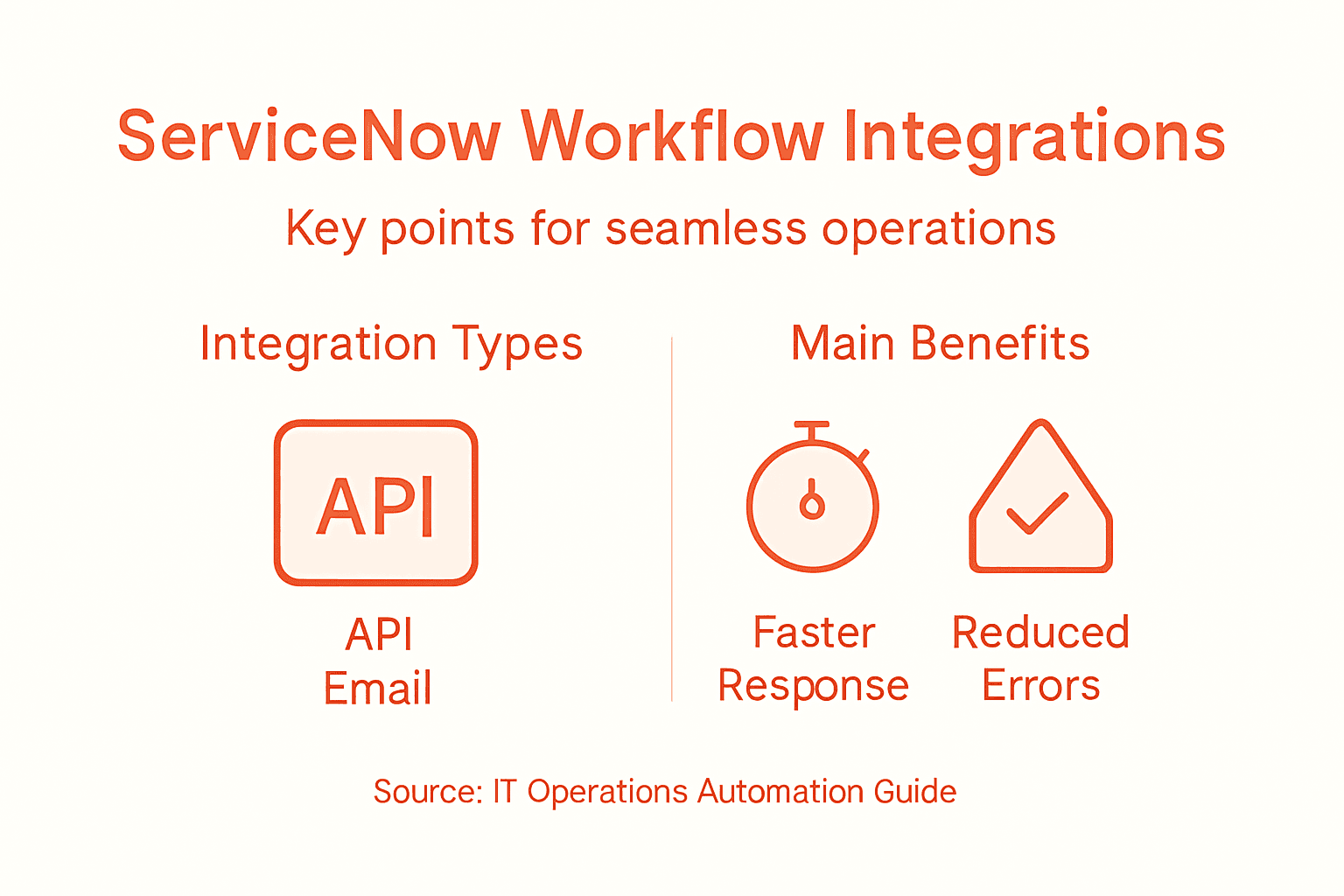 ServiceNow Workflow Integrations

Key points for seamless operations

Integration Types

API

API
Email

Main Benefits

Faster Response

Reduced Errors

Source: IT Operations Automation Guide